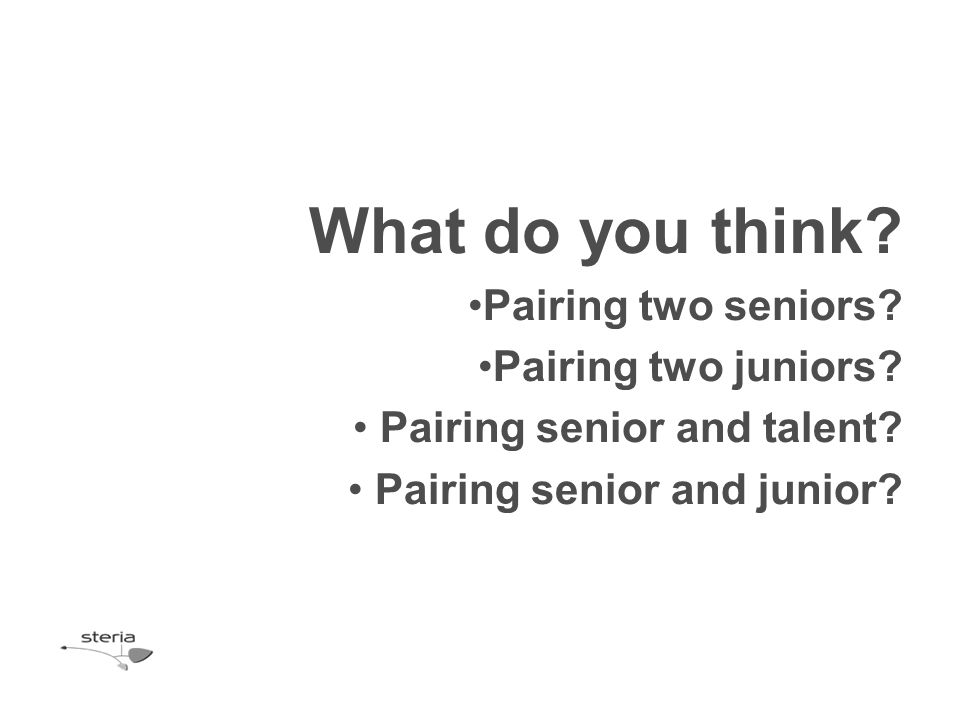 What do you think?

•Pairing two seniors?

•Pairing two juniors?

• Pairing senior and talent?

• Pairing senior and junior?

steria